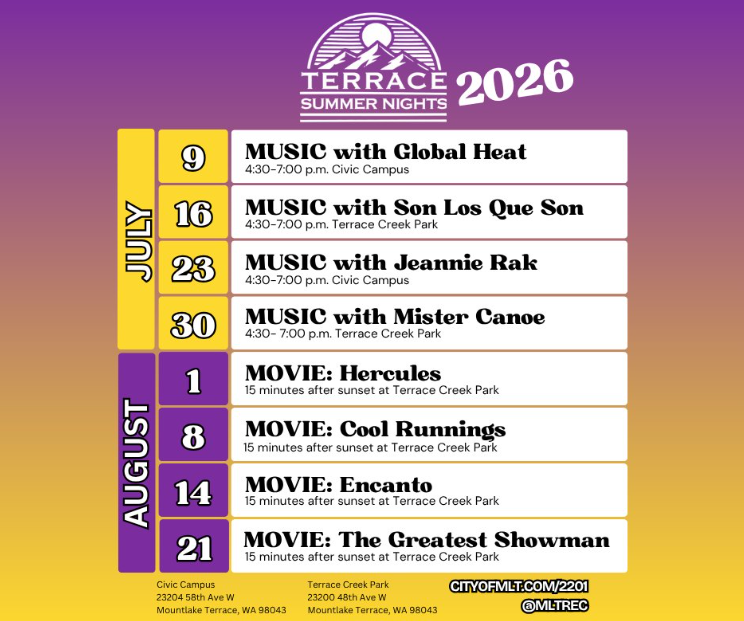 TERRACE SUMMER NIGHTS 2026

JULY

9 MUSIC with Global Heat
4:30-7:00 p.m. Civic Campus

16 MUSIC with Son Los Que Son
4:30-7:00 p.m. Terrace Creek Park

23 MUSIC with Jeannie Rak
4:30-7:00 p.m. Civic Campus

30 MUSIC with Mister Canoe
4:30- 7:00 p.m. Terrace Creek Park

AUGUST

1 MOVIE: Hercules
15 minutes after sunset at Terrace Creek Park

8 MOVIE: Cool Runnings
15 minutes after sunset at Terrace Creek Park

14 MOVIE: Encanto
15 minutes after sunset at Terrace Creek Park

21 MOVIE: The Greatest Showman
15 minutes after sunset at Terrace Creek Park

Civic Campus
23204 58th Ave W
Mountlake Terrace, WA 98043

Terrace Creek Park
23200 48th Ave W
Mountlake Terrace, WA 98043

CITYOFMLT.COM/2201
@MLTREC